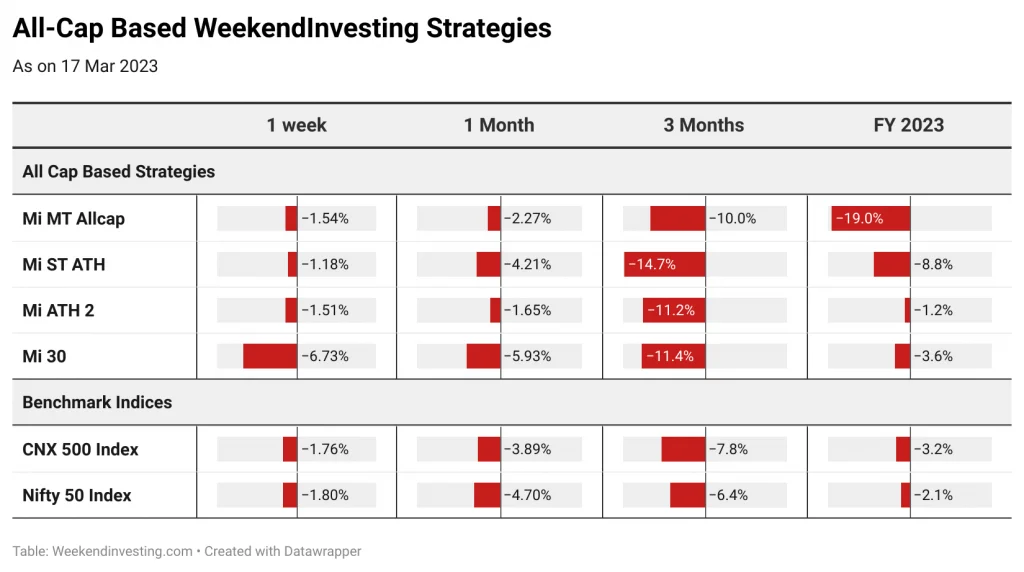 All-Cap Based WeekendInvesting Strategies

As on 17 Mar 2023

| | 1 week | 1 Month | 3 Months | FY 2023 |
|---|---|---|---|---|
| All Cap Based Strategies | | | | |
| Mi MT Allcap | −1.54% | −2.27% | −10.0% | −19.0% |
| Mi ST ATH | −1.18% | −4.21% | −14.7% | −8.8% |
| Mi ATH 2 | −1.51% | −1.65% | −11.2% | −1.2% |
| Mi 30 | −6.73% | −5.93% | −11.4% | −3.6% |
| Benchmark Indices | | | | |
| CNX 500 Index | −1.76% | −3.89% | −7.8% | −3.2% |
| Nifty 50 Index | −1.80% | −4.70% | −6.4% | −2.1% |

Table: Weekendinvesting.com • Created with Datawrapper